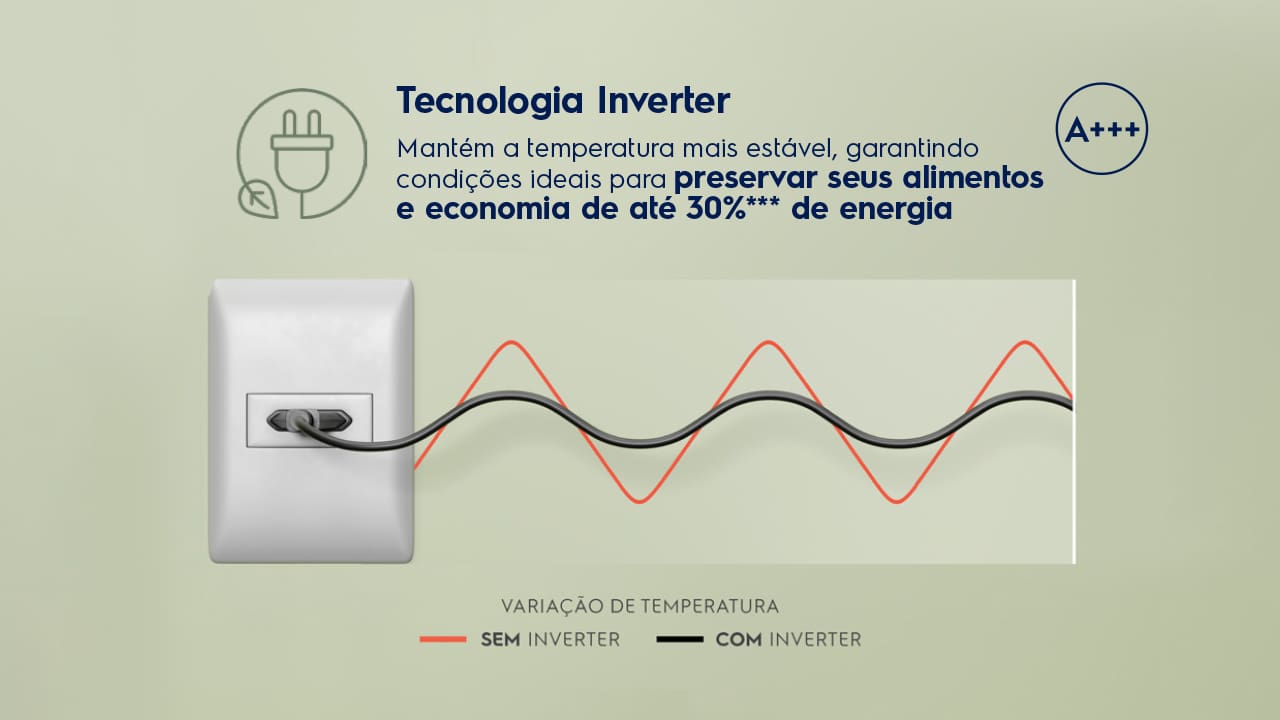 Tecnologia Inverter

Mantém a temperatura mais estável, garantindo condições ideais para preservar seus alimentos e economia de até 30%*** de energia

A+++

VARIAÇÃO DE TEMPERATURA

SEM INVERTER
COM INVERTER